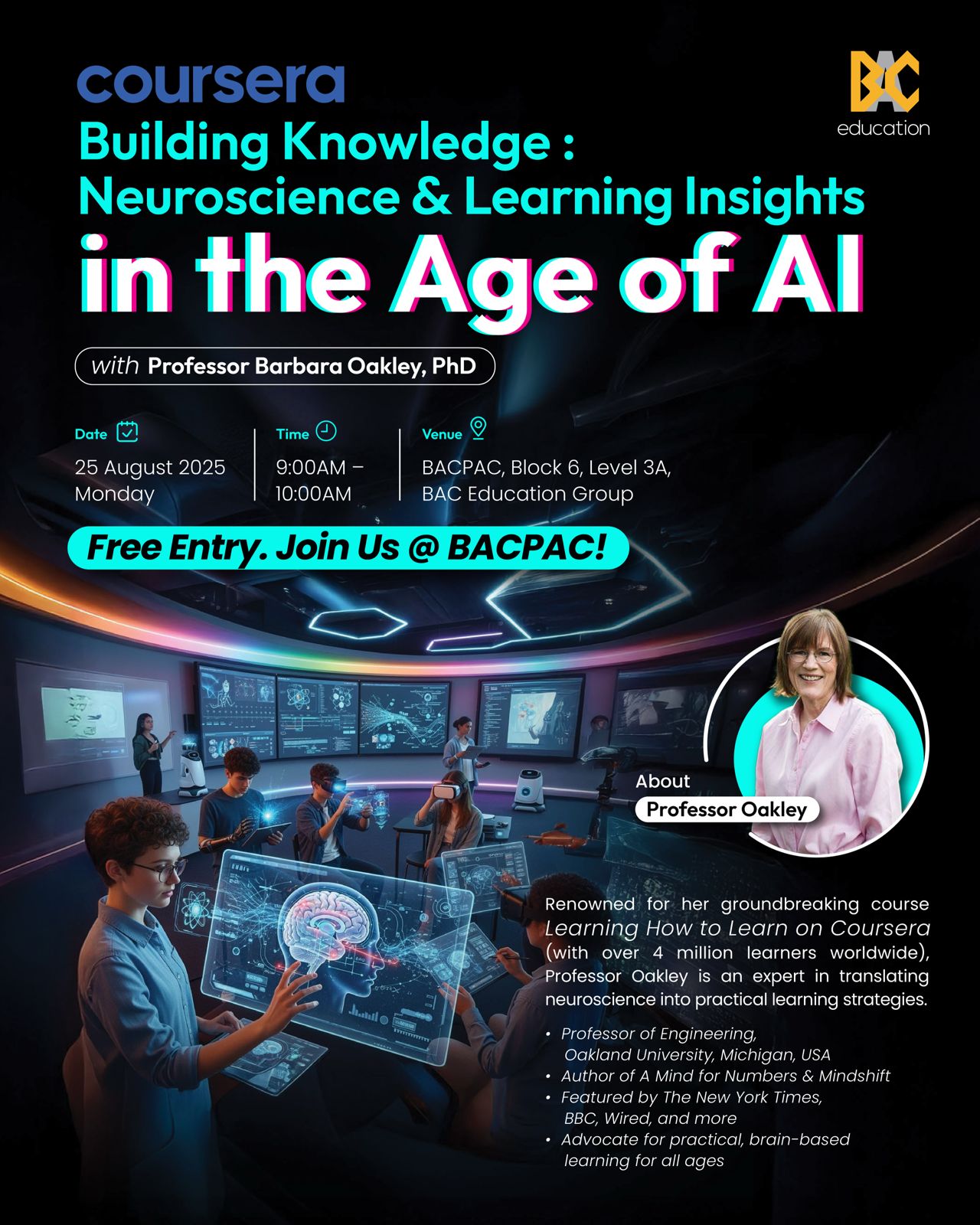 coursera

BAC education

Building Knowledge : Neuroscience & Learning Insights in the Age of AI

with Professor Barbara Oakley, PhD

Date
25 August 2025
Monday

Time
9:00AM – 10:00AM

Venue
BACPAC, Block 6, Level 3A, BAC Education Group

Free Entry. Join Us @ BACPAC!

About
Professor Oakley

Renowned for her groundbreaking course Learning How to Learn on Coursera (with over 4 million learners worldwide), Professor Oakley is an expert in translating neuroscience into practical learning strategies.

• Professor of Engineering, Oakland University, Michigan, USA
• Author of A Mind for Numbers & Mindshift
• Featured by The New York Times, BBC, Wired, and more
• Advocate for practical, brain-based learning for all ages